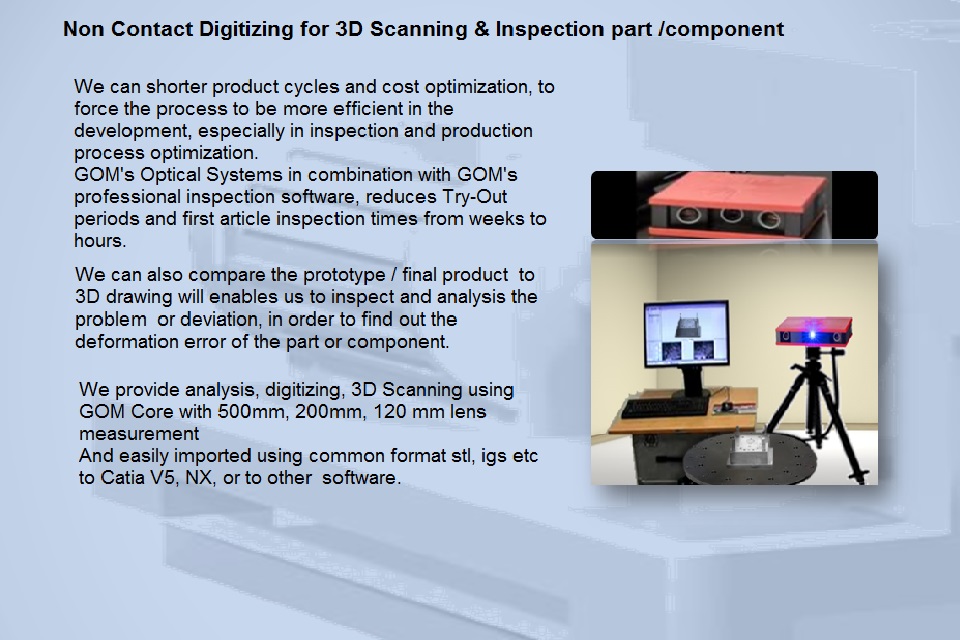 Non Contact Digitizing for 3D Scanning & Inspection part /component

We can shorter product cycles and cost optimization, to force the process to be more efficient in the development, especially in inspection and production process optimization.
GOM's Optical Systems in combination with GOM's professional inspection software, reduces Try-Out periods and first article inspection times from weeks to hours.

We can also compare the prototype / final product to 3D drawing will enables us to inspect and analysis the problem or deviation, in order to find out the deformation error of the part or component.

We provide analysis, digitizing, 3D Scanning using GOM Core with 500mm, 200mm, 120 mm lens measurement
And easily imported using common format stl, igs etc to Catia V5, NX, or to other software.